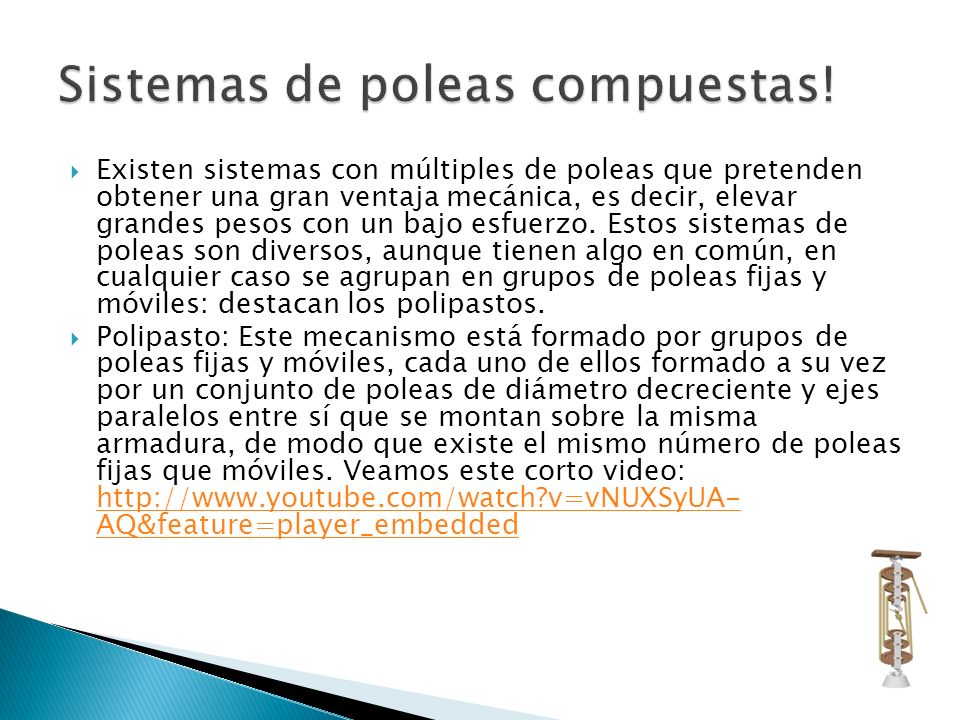 Sistemas de poleas compuestas!

Existen sistemas con múltiples de poleas que pretenden obtener una gran ventaja mecánica, es decir, elevar grandes pesos con un bajo esfuerzo. Estos sistemas de poleas son diversos, aunque tienen algo en común, en cualquier caso se agrupan en grupos de poleas fijas y móviles: destacan los polipastos.

Polipasto: Este mecanismo está formado por grupos de poleas fijas y móviles, cada uno de ellos formado a su vez por un conjunto de poleas de diámetro decreciente y ejes paralelos entre sí que se montan sobre la misma armadura, de modo que existe el mismo número de poleas fijas que móviles. Veamos este corto video: http://www.youtube.com/watch?v=vNUXSyUA-AQ&feature=player_embedded